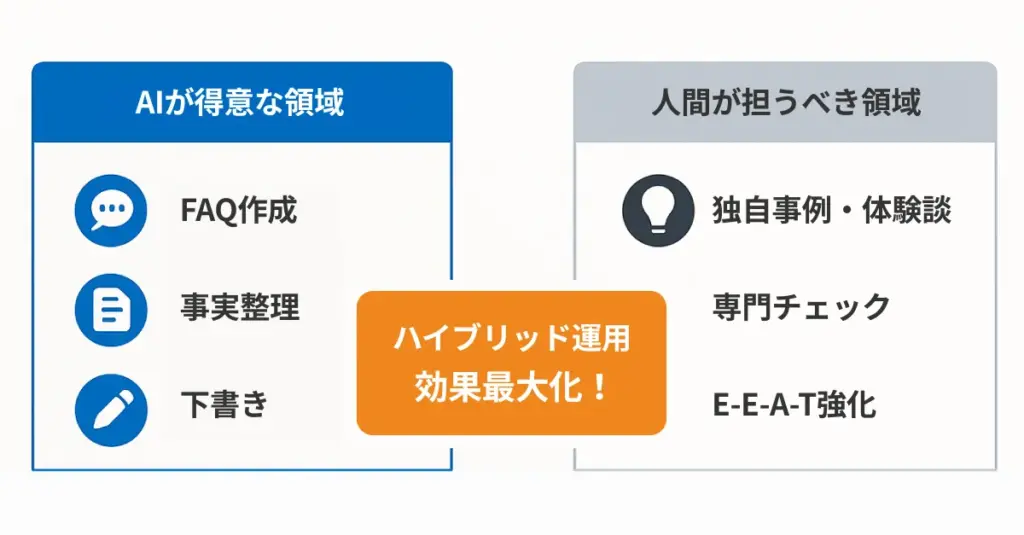 AIが得意な領域

FAQ作成

事実整理

下書き

ハイブリッド運用
効果最大化！

人間が担うべき領域

独自事例・体験談

専門チェック

E-E-A-T強化